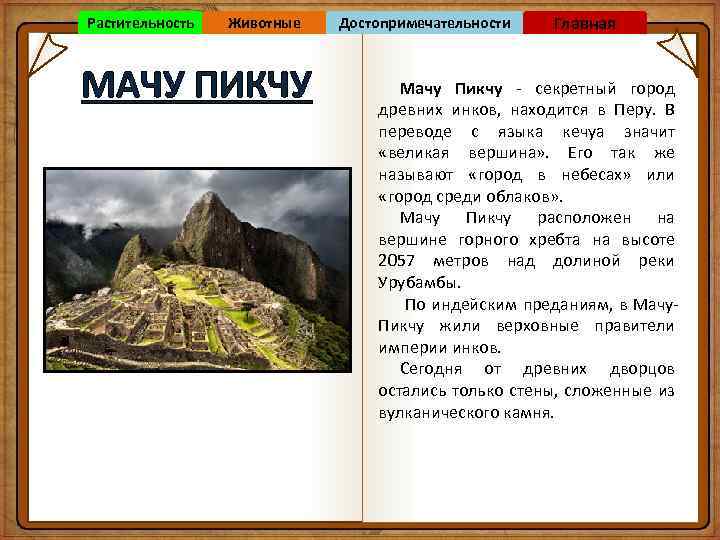 Растительность Животные Достопримечательности Главная

МАЧУ ПИКЧУ

Мачу Пикчу - секретный город древних инков, находится в Перу. В переводе с языка кечуа значит «великая вершина». Его так же называют «город в небесах» или «город среди облаков».

Мачу Пикчу расположен на вершине горного хребта на высоте 2057 метров над долиной реки Урубамбы.

По индейским преданиям, в Мачу-Пикчу жили верховные правители империи инков.

Сегодня от древних дворцов остались только стены, сложенные из вулканического камня.